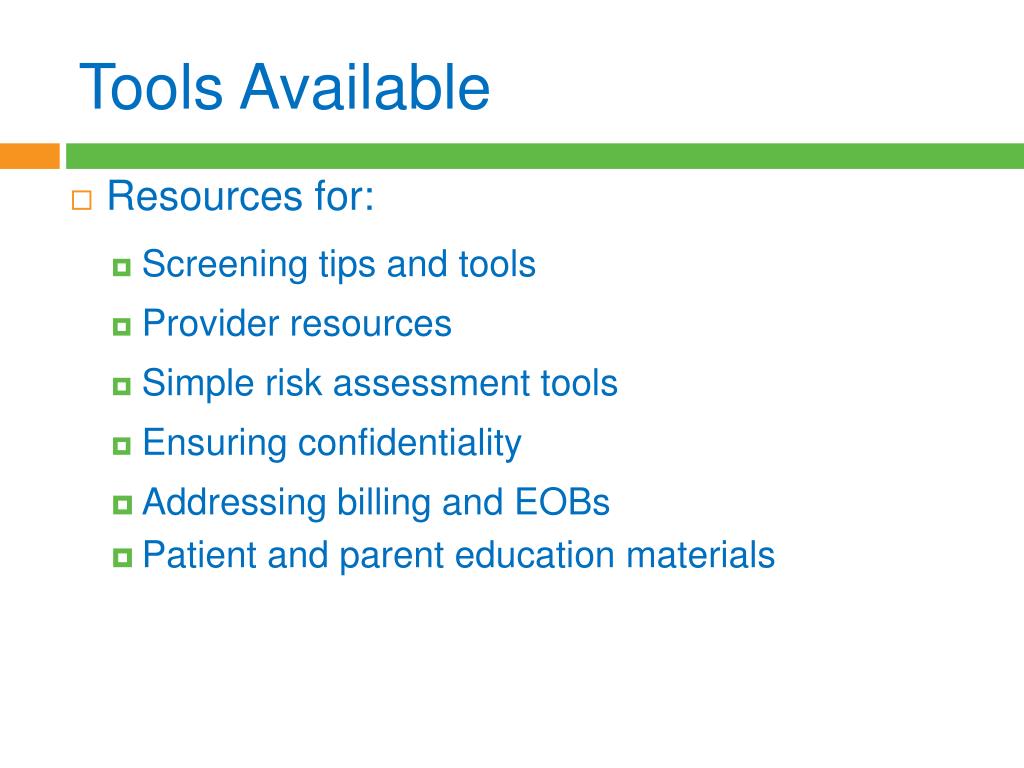 Tools Available

Resources for:

Screening tips and tools

Provider resources

Simple risk assessment tools

Ensuring confidentiality

Addressing billing and EOBs

Patient and parent education materials